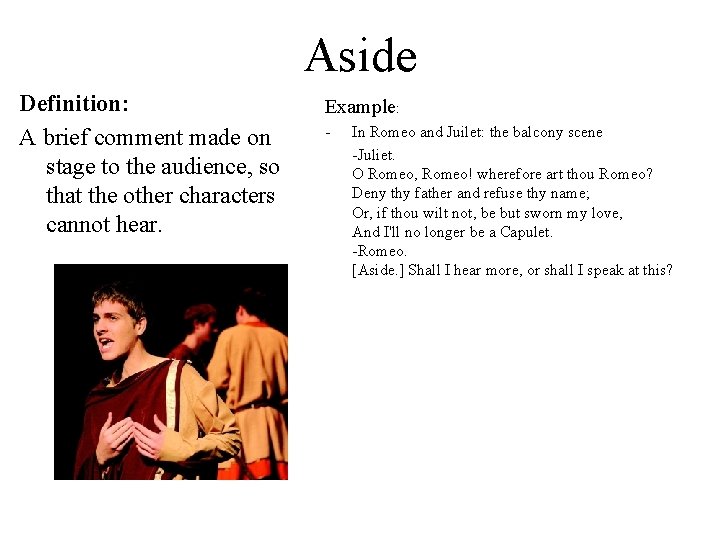 Aside

Definition:

A brief comment made on stage to the audience, so that the other characters cannot hear.

Example:

- In Romeo and Juilet: the balcony scene

-Juliet.
O Romeo, Romeo! wherefore art thou Romeo?
Deny thy father and refuse thy name;
Or, if thou wilt not, be but sworn my love,
And I'll no longer be a Capulet.
-Romeo.
[Aside.] Shall I hear more, or shall I speak at this?